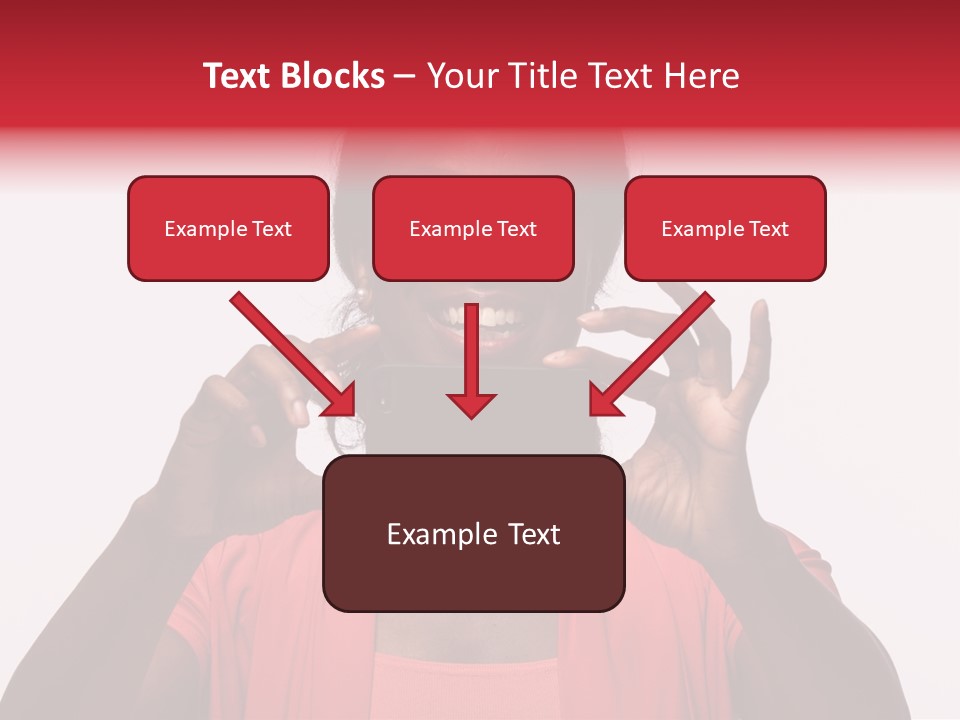 Text Blocks – Your Title Text Here

Example Text

Example Text

Example Text

Example Text